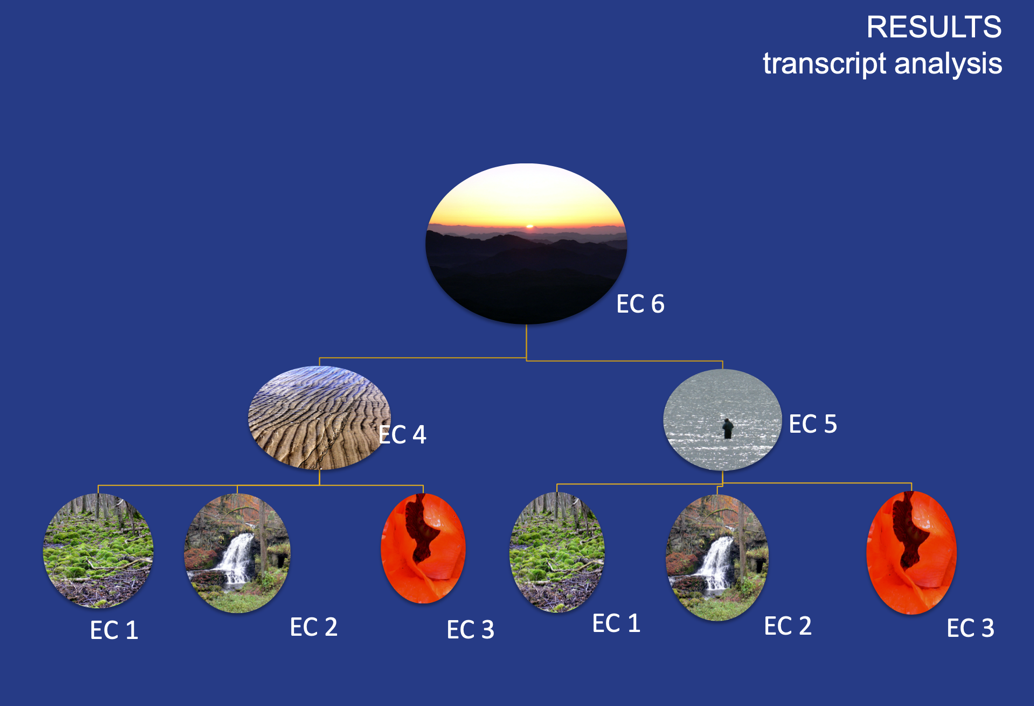 RESULTS
transcript analysis

EC 6

EC 4

EC 5

EC 1

EC 2

EC 3

EC 1

EC 2

EC 3